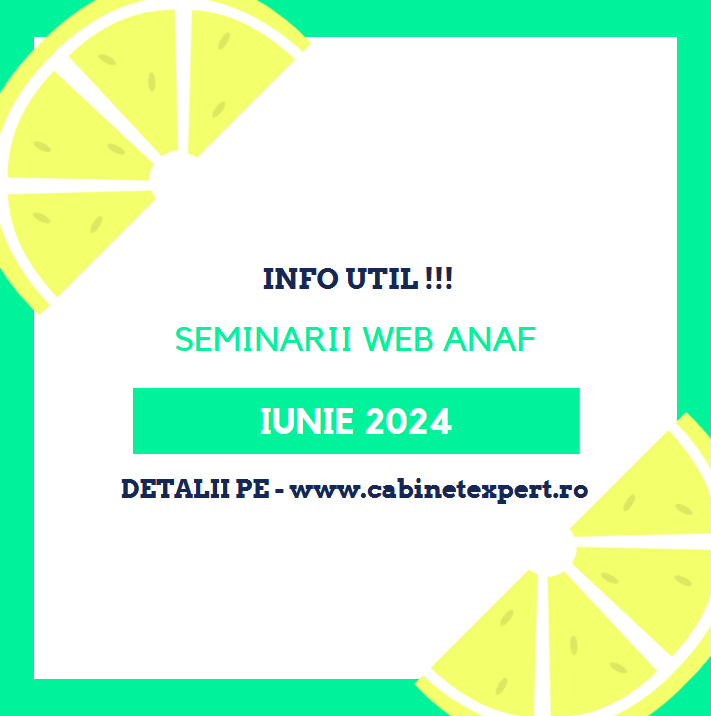 INFO UTIL !!!

SEMINARII WEB ANAF

IUNIE 2024

DETALII PE - www.cabinetexpert.ro